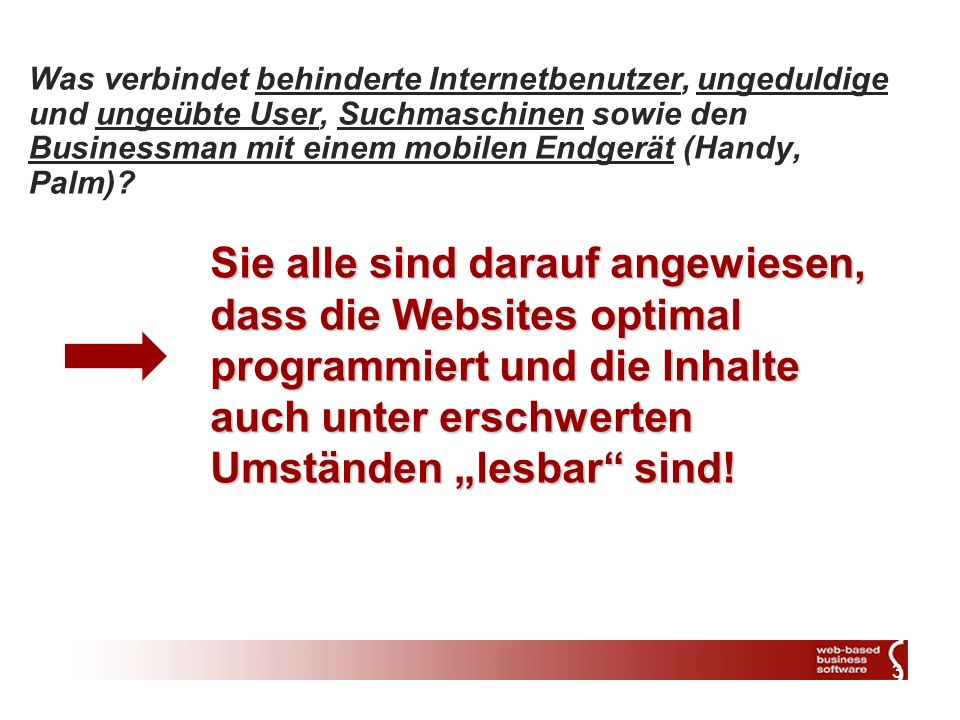 Was verbindet behinderte Internetbenutzer, ungeduldige und ungeübte User, Suchmaschinen sowie den Businessman mit einem mobilen Endgerät (Handy, Palm)?

Sie alle sind darauf angewiesen, dass die Websites optimal programmiert und die Inhalte auch unter erschwerten Umständen „lesbar“ sind!

web-based business software

3